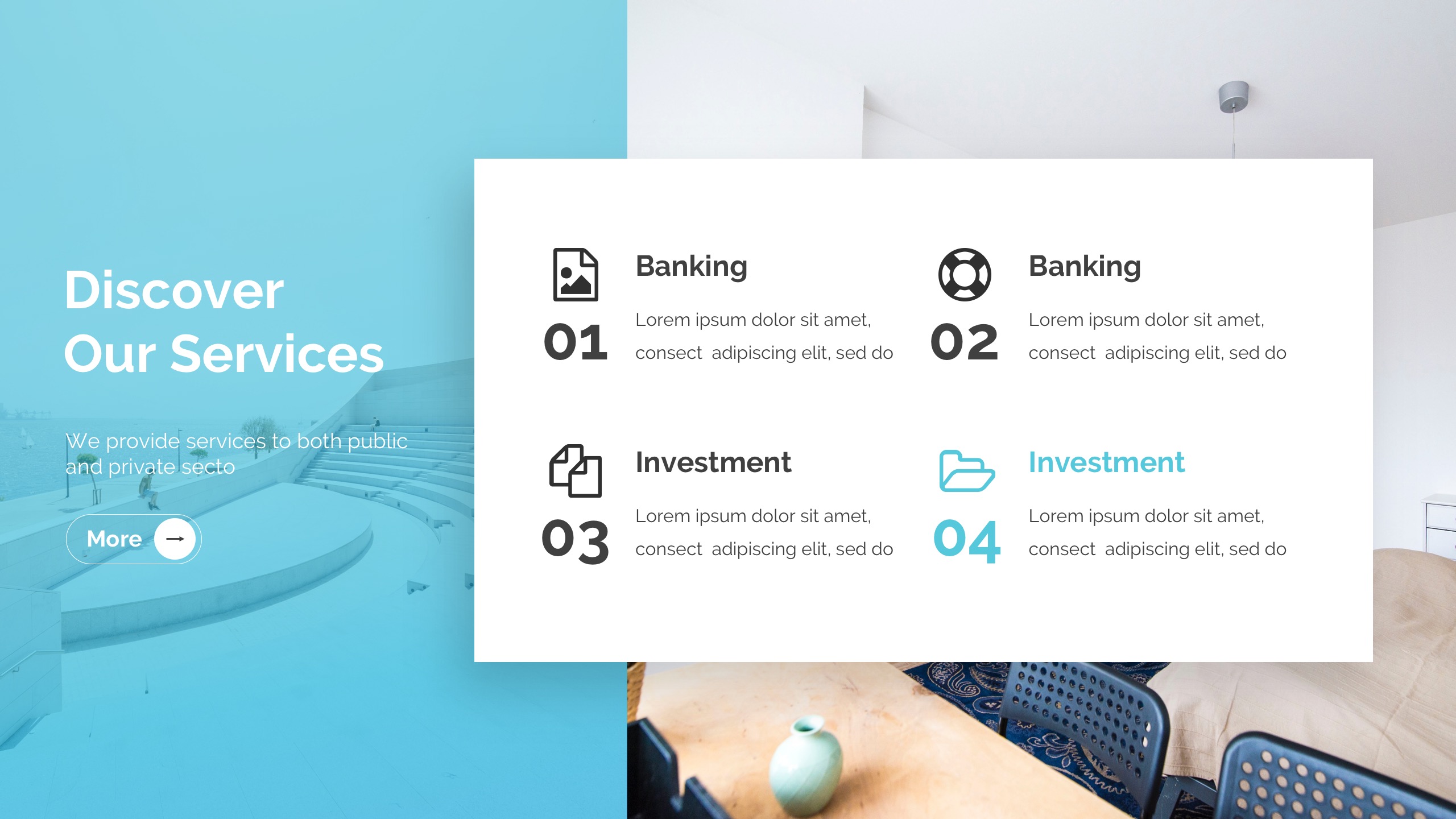 Discover
Our Services

We provide services to both public and private secto

More

01
Banking
Lorem ipsum dolor sit amet, consect adipiscing elit, sed do

02
Banking
Lorem ipsum dolor sit amet, consect adipiscing elit, sed do

03
Investment
Lorem ipsum dolor sit amet, consect adipiscing elit, sed do

04
Investment
Lorem ipsum dolor sit amet, consect adipiscing elit, sed do